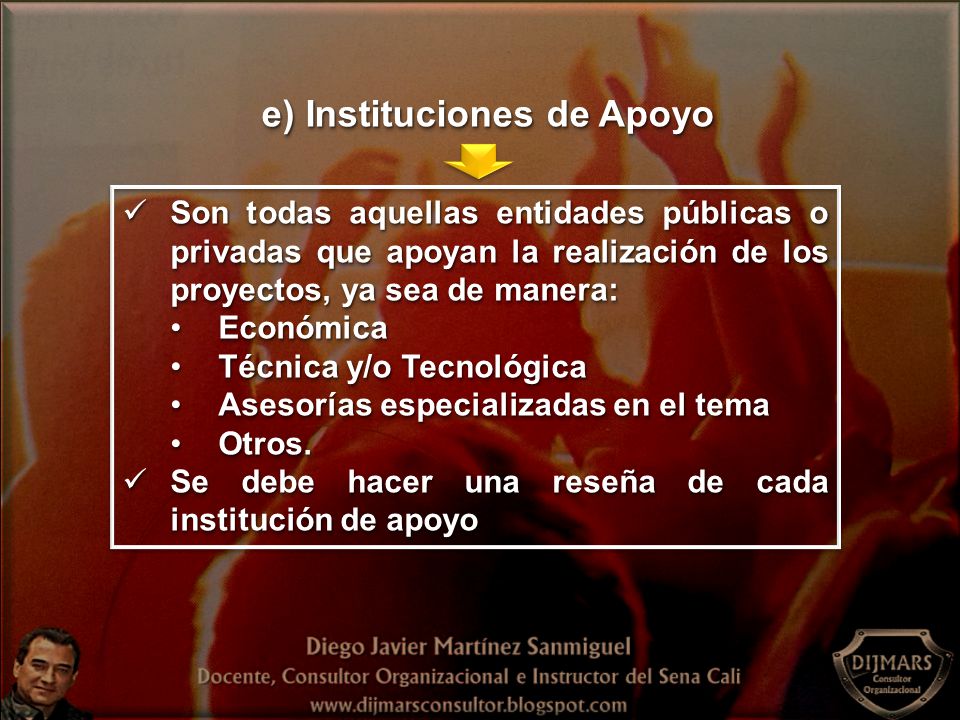 e) Instituciones de Apoyo

✓ Son todas aquellas entidades públicas o privadas que apoyan la realización de los proyectos, ya sea de manera:
• Económica
• Técnica y/o Tecnológica
• Asesorías especializadas en el tema
• Otros.
✓ Se debe hacer una reseña de cada institución de apoyo

Diego Javier Martínez Sanmiguel
Docente, Consultor Organizacional e Instructor del Sena Cali
www.dijmarsconsultor.blogspot.com

DIJMARS
Consultor
Organizacional